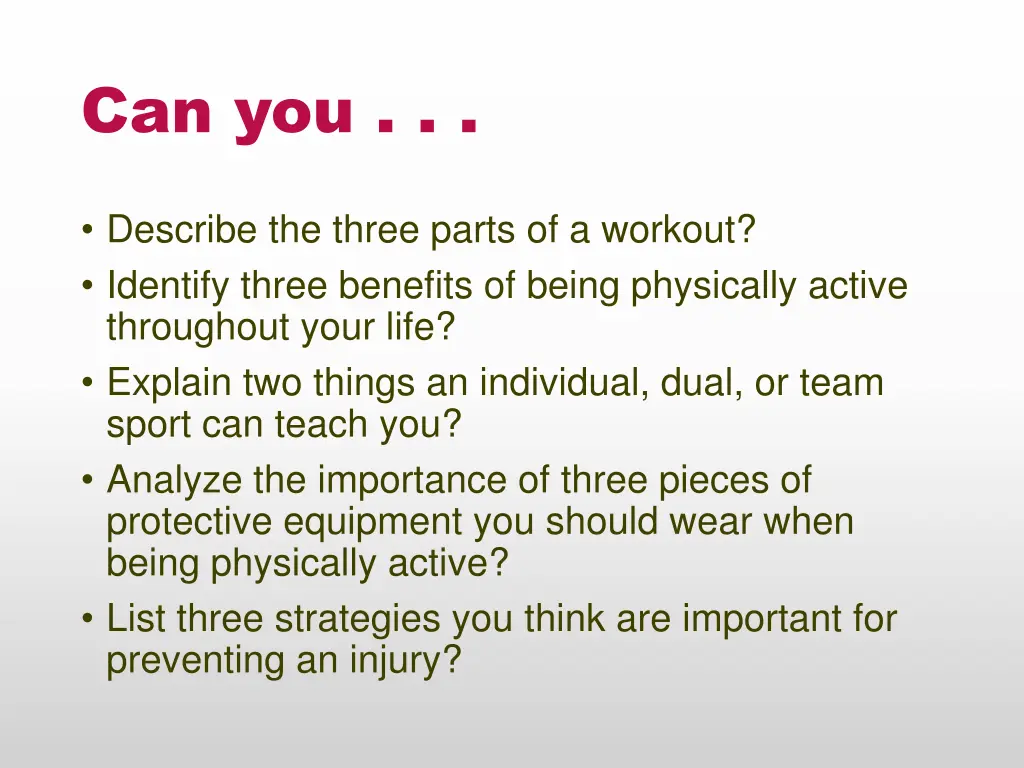 Can you . . .

• Describe the three parts of a workout?
• Identify three benefits of being physically active throughout your life?
• Explain two things an individual, dual, or team sport can teach you?
• Analyze the importance of three pieces of protective equipment you should wear when being physically active?
• List three strategies you think are important for preventing an injury?